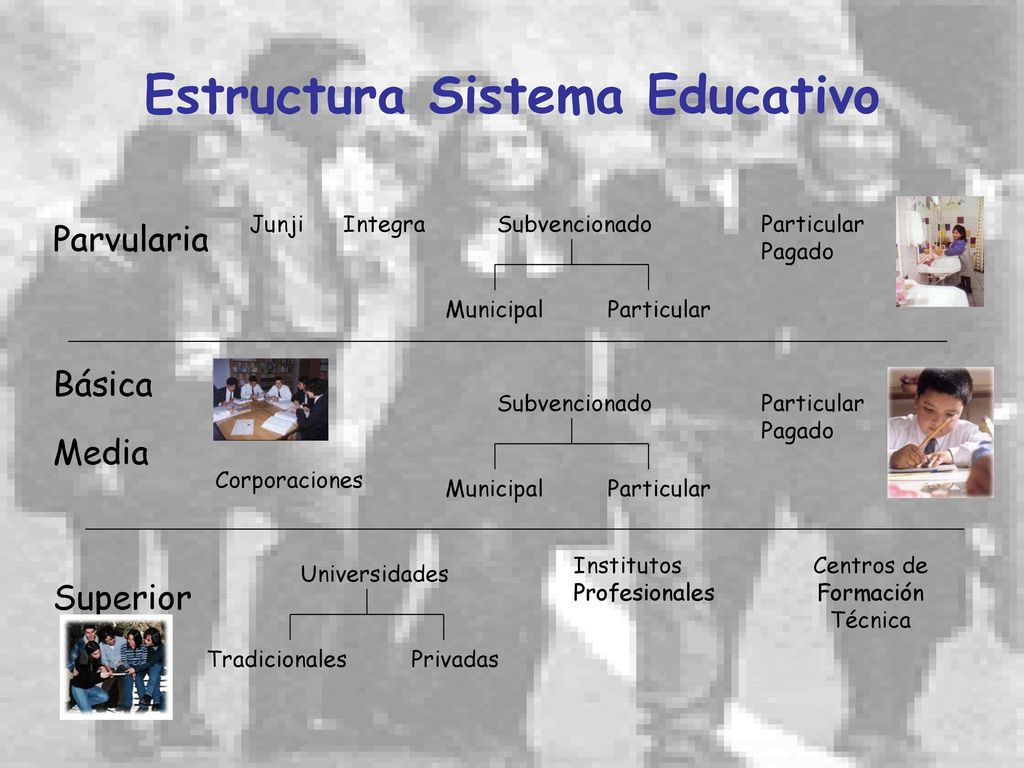 Estructura Sistema Educativo

Parvularia

Junji

Integra

Subvencionado

Municipal

Particular

Particular Pagado

Básica

Media

Corporaciones

Subvencionado

Municipal

Particular

Particular Pagado

Superior

Universidades

Tradicionales

Privadas

Institutos Profesionales

Centros de Formación Técnica